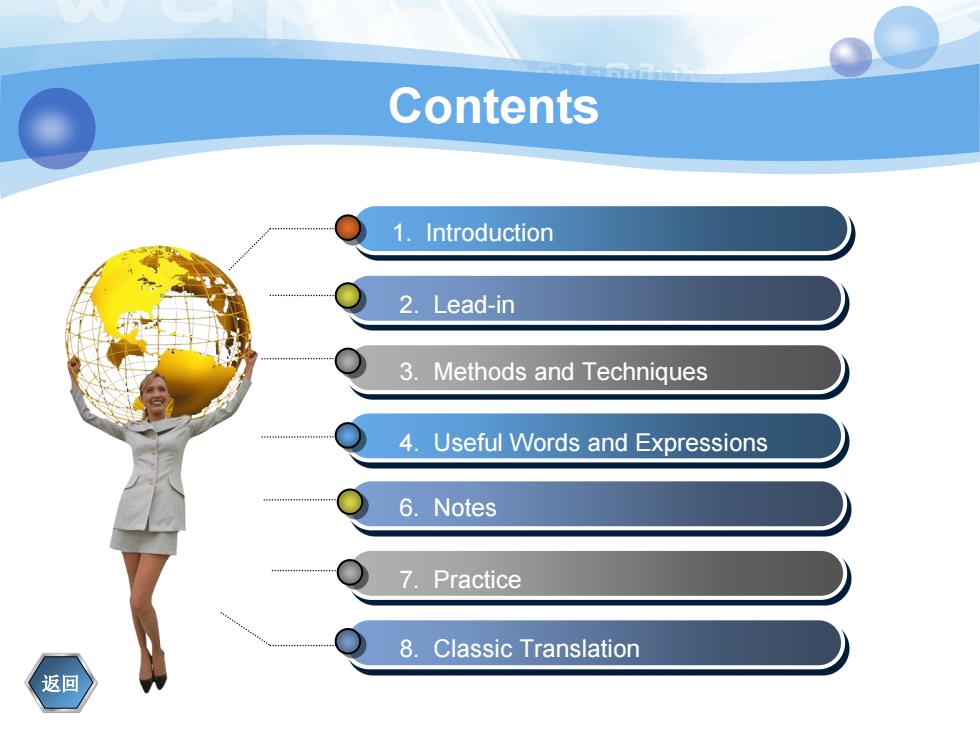 Contents

1. Introduction

2. Lead-in

3. Methods and Techniques

4. Useful Words and Expressions

6. Notes

7. Practice

8. Classic Translation

返回